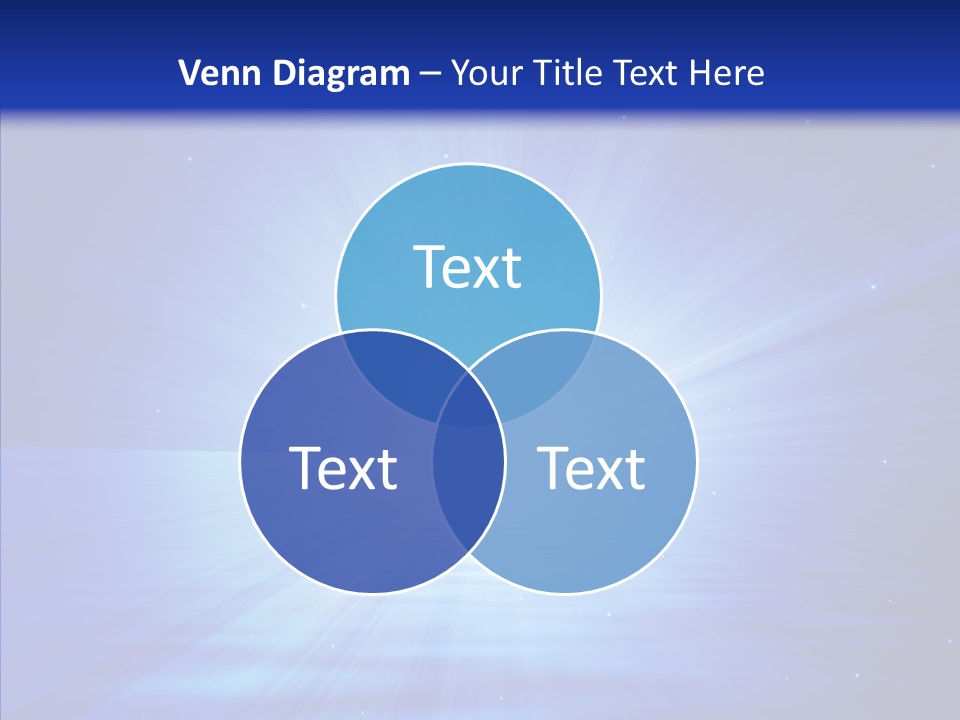 Venn Diagram – Your Title Text Here

Text

Text

Text